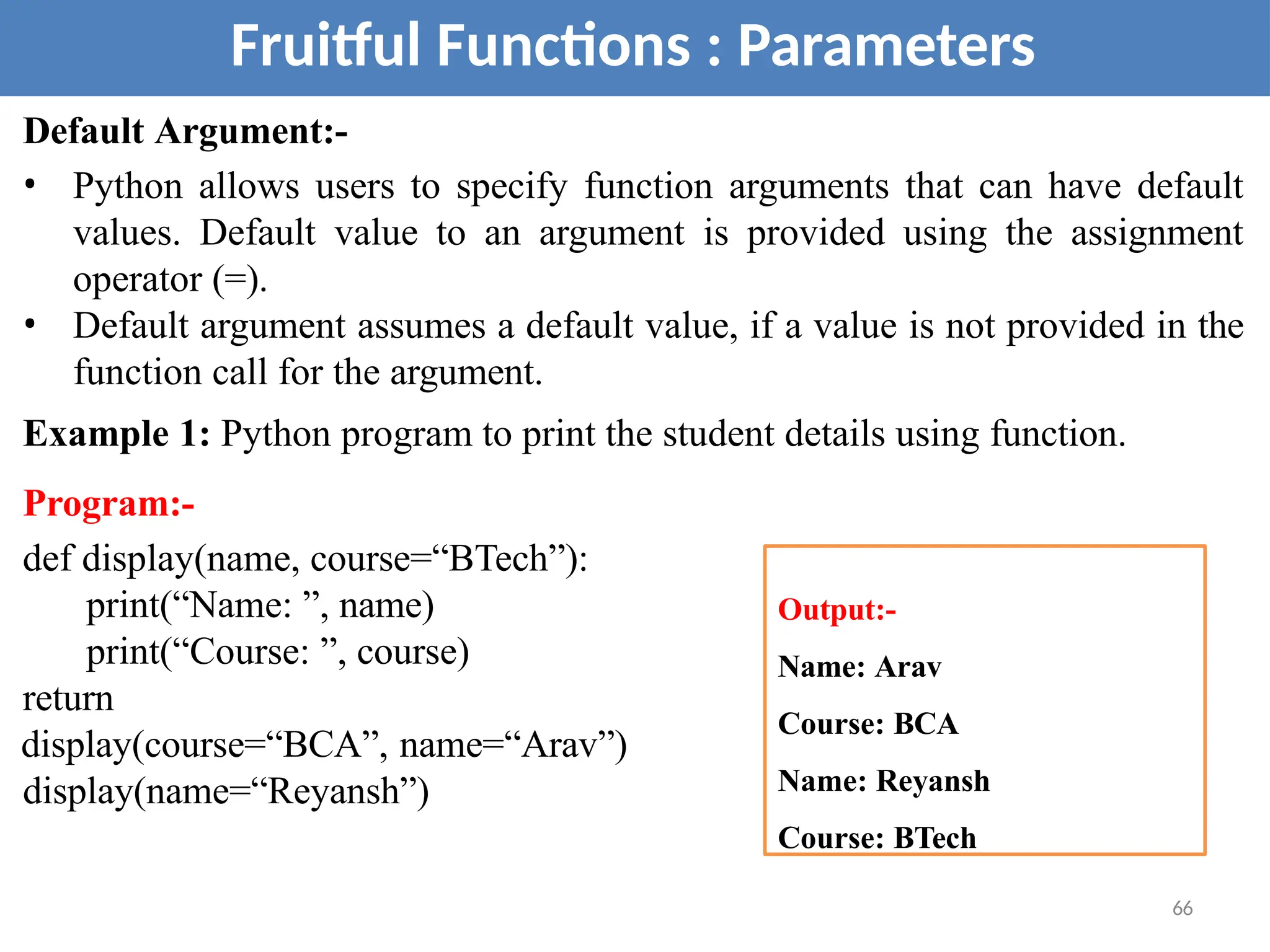 Fruitful Functions : Parameters

Default Argument:-

• Python allows users to specify function arguments that can have default values. Default value to an argument is provided using the assignment operator (=).
• Default argument assumes a default value, if a value is not provided in the function call for the argument.

Example 1: Python program to print the student details using function.

Program:-

def display(name, course=“BTech”):
    print(“Name: ”, name)
    print(“Course: ”, course)
return
display(course=“BCA”, name=“Arav”)
display(name=“Reyansh”)

Output:-

Name: Arav

Course: BCA

Name: Reyansh

Course: BTech

66